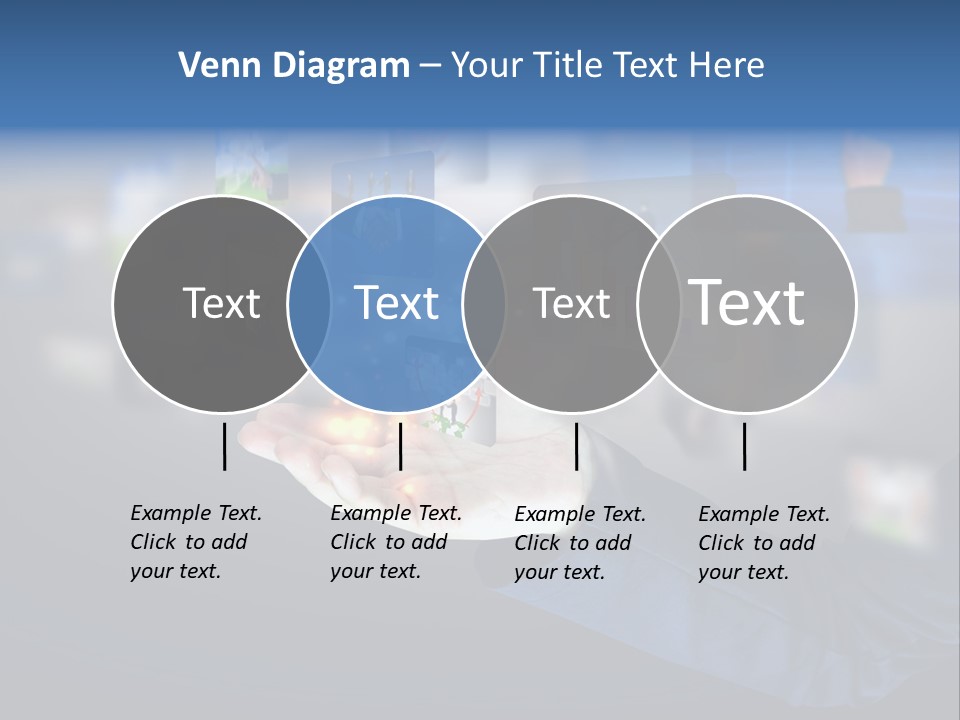 Venn Diagram – Your Title Text Here

Text

Text

Text

Text

Example Text. Click to add your text.

Example Text. Click to add your text.

Example Text. Click to add your text.

Example Text. Click to add your text.